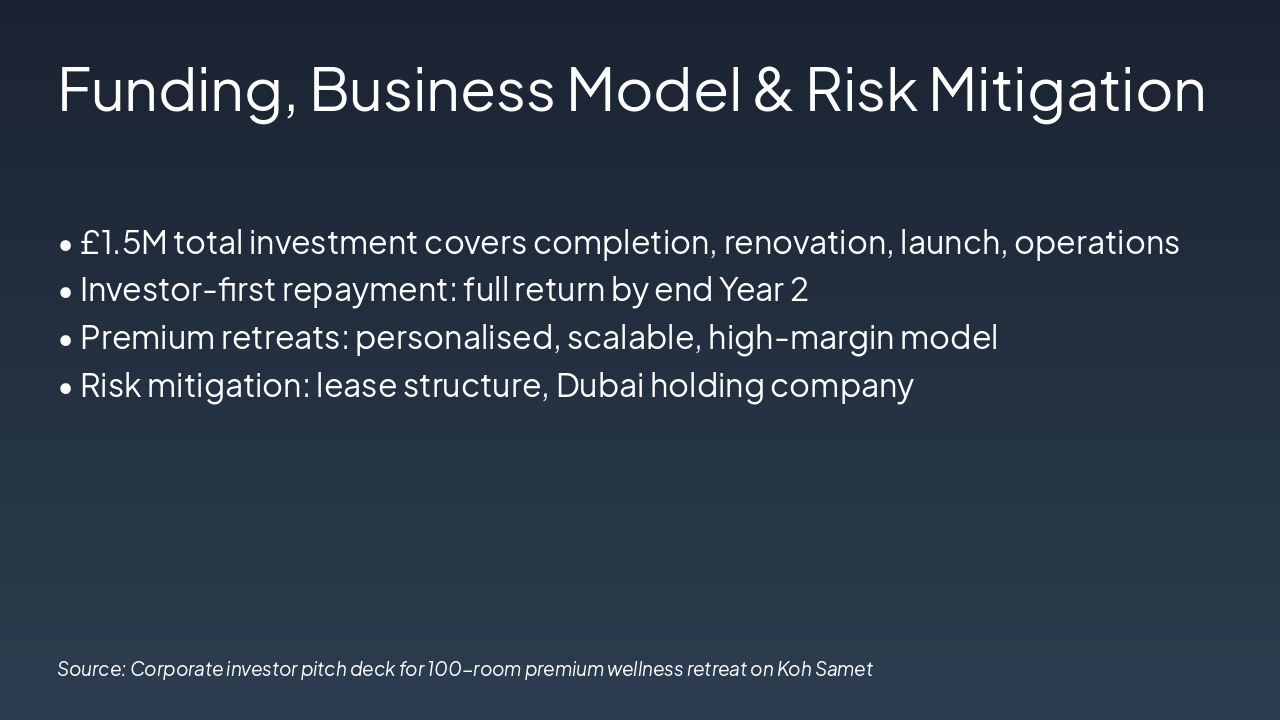 Funding, Business Model & Risk Mitigation

• £1.5M total investment covers completion, renovation, launch, operations
• Investor-first repayment: full return by end Year 2
• Premium retreats: personalised, scalable, high-margin model
• Risk mitigation: lease structure, Dubai holding company

Source: Corporate investor pitch deck for 100-room premium wellness retreat on Koh Samet